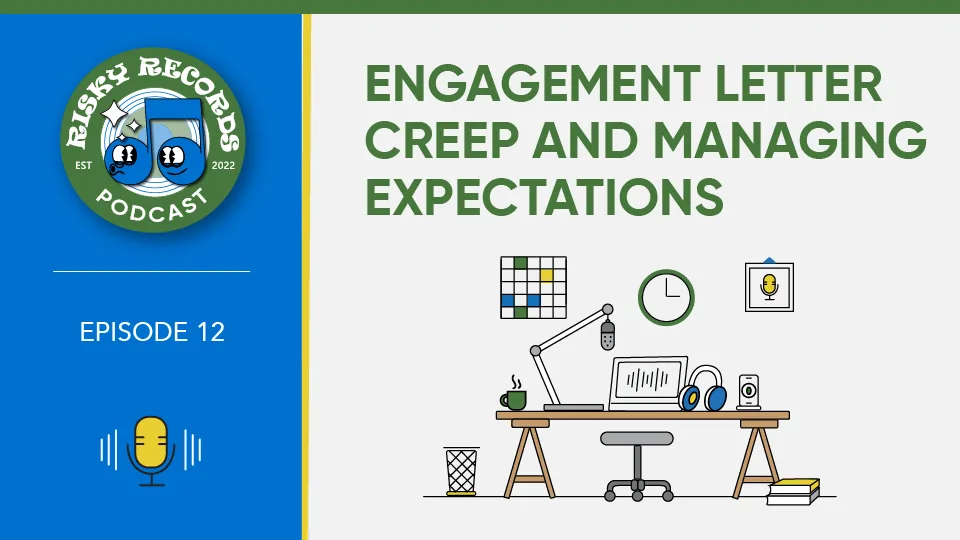 RISKY RECORDS
EST 2022
PODCAST

EPISODE 12

ENGAGEMENT LETTER CREEP AND MANAGING EXPECTATIONS